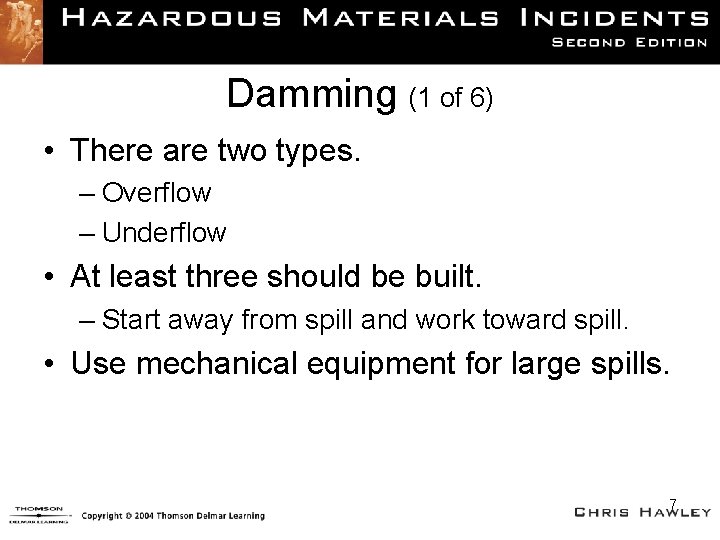 HAZARDOUS MATERIALS INCIDENTS
SECOND EDITION

Damming (1 of 6)

• There are two types.
– Overflow
– Underflow
• At least three should be built.
– Start away from spill and work toward spill.
• Use mechanical equipment for large spills.

THOMSON
DELMAR LEARNING
Copyright © 2004 Thomson Delmar Learning
7
CHRIS HAWLEY